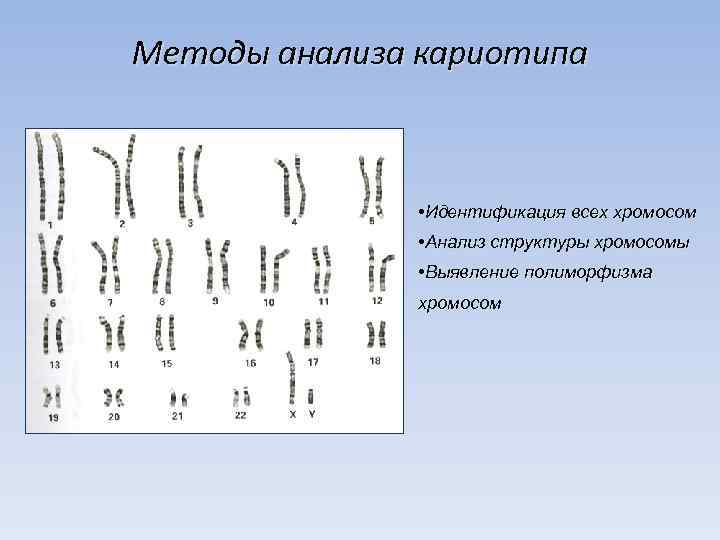 Методы анализа кариотипа

1 2 3 4 5
6 7 8 9 10 11 12
13 14 15 16 17 18
19 20 21 22 X Y

•Идентификация всех хромосом
•Анализ структуры хромосомы
•Выявление полиморфизма хромосом